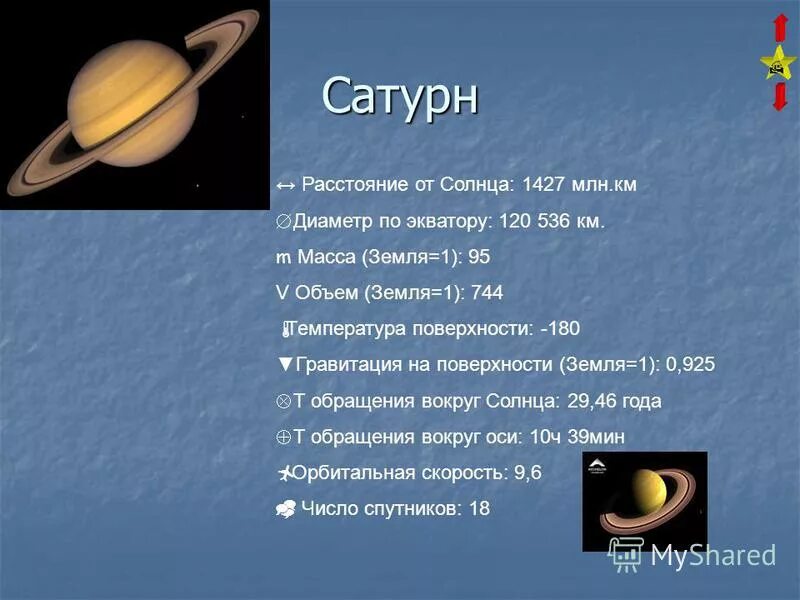 Сатурн

↔ Расстояние от Солнца: 1427 млн.км

∅Диаметр по экватору: 120 536 км.

m Масса (Земля=1): 95

V Объем (Земля=1): 744

Температура поверхности: -180

▼Гравитация на поверхности (Земля=1): 0,925

⊗Т обращения вокруг Солнца: 29,46 года

⊕Т обращения вокруг оси: 10ч 39мин

Орбитальная скорость: 9,6

Число спутников: 18

MyShared